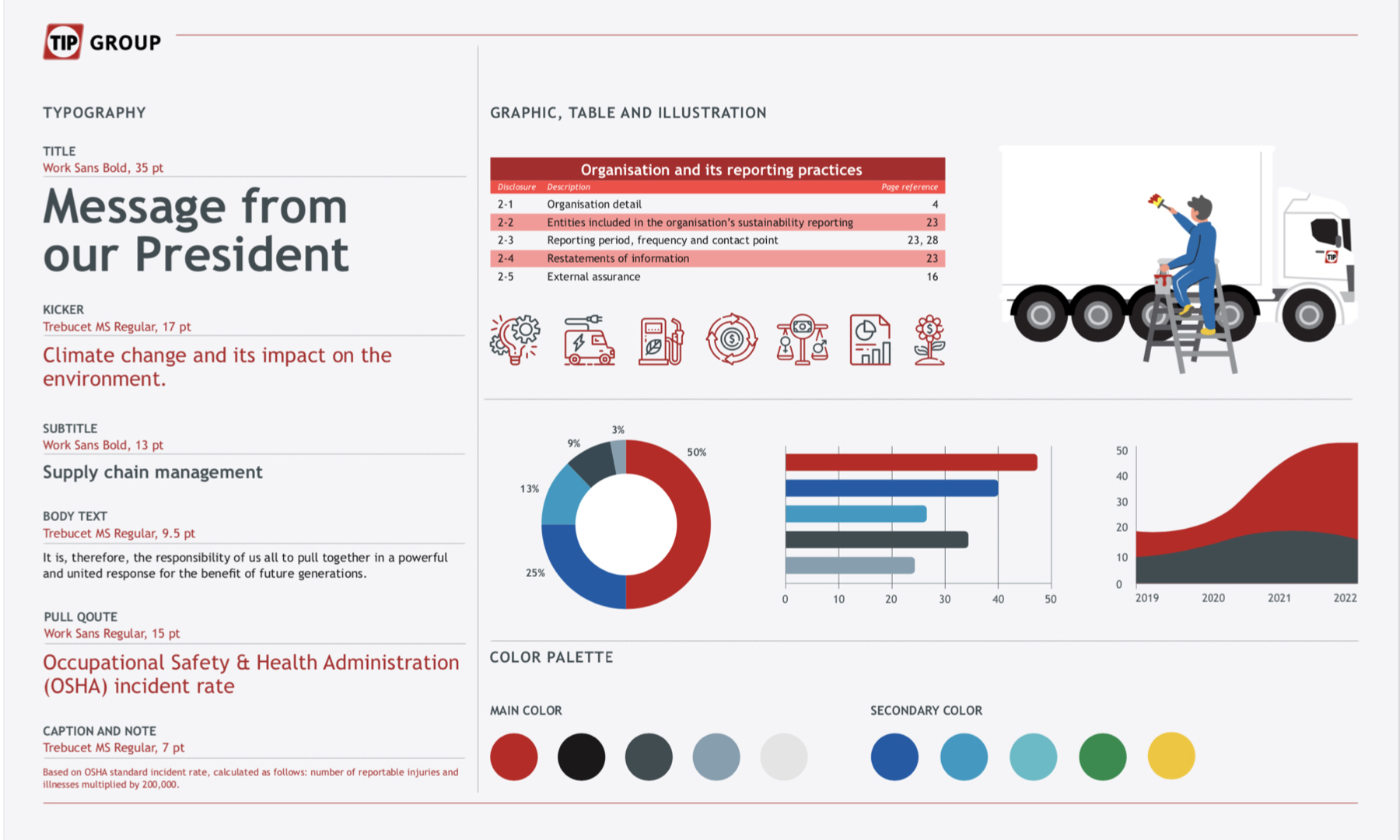 TIP GROUP

TYPOGRAPHY

TITLE
Work Sans Bold, 35 pt

Message from our President

KICKER
Trebucet MS Regular, 17 pt

Climate change and its impact on the environment.

SUBTITLE
Work Sans Bold, 13 pt

Supply chain management

BODY TEXT
Trebucet MS Regular, 9.5 pt

It is, therefore, the responsibility of us all to pull together in a powerful and united response for the benefit of future generations.

PULL QOUTE
Work Sans Regular, 15 pt

Occupational Safety & Health Administration (OSHA) incident rate

CAPTION AND NOTE
Trebucet MS Regular, 7 pt

Based on OSHA standard incident rate, calculated as follows: number of reportable injuries and illnesses multiplied by 200,000.

GRAPHIC, TABLE AND ILLUSTRATION

Organisation and its reporting practices

| Disclosure | Description | Page reference |
|---|---|---|
| 2-1 | Organisation detail | 4 |
| 2-2 | Entities included in the organisation's sustainability reporting | 23 |
| 2-3 | Reporting period, frequency and contact point | 23, 28 |
| 2-4 | Restatements of information | 23 |
| 2-5 | External assurance | 16 |

TIP

3%
9%
50%
13%
25%

0 10 20 30 40 50

50
40
30
20
10
0
2019 2020 2021 2022

COLOR PALETTE

MAIN COLOR

SECONDARY COLOR